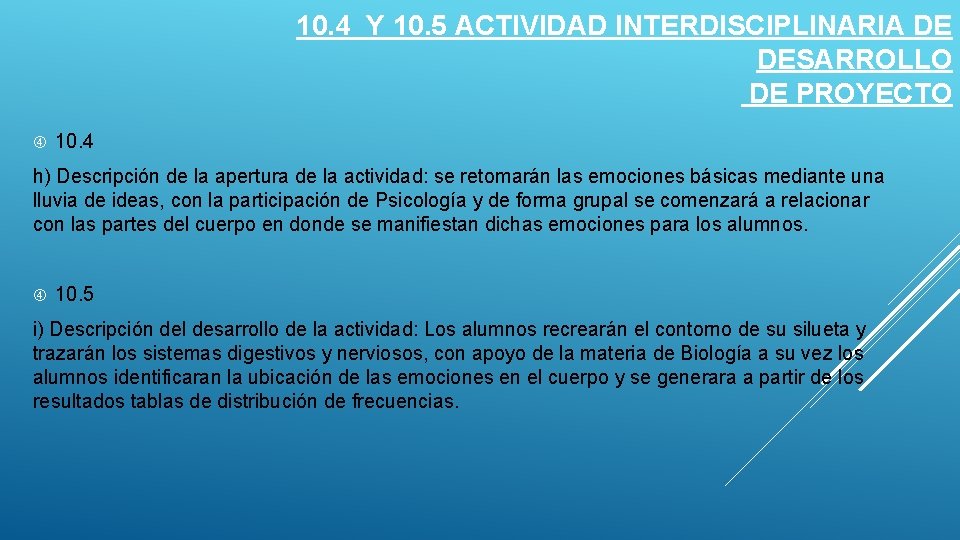 10.4 Y 10.5 ACTIVIDAD INTERDISCIPLINARIA DE DESARROLLO DE PROYECTO

10.4

h) Descripción de la apertura de la actividad: se retomarán las emociones básicas mediante una lluvia de ideas, con la participación de Psicología y de forma grupal se comenzará a relacionar con las partes del cuerpo en donde se manifiestan dichas emociones para los alumnos.

10.5

i) Descripción del desarrollo de la actividad: Los alumnos recrearán el contorno de su silueta y trazarán los sistemas digestivos y nerviosos, con apoyo de la materia de Biología a su vez los alumnos identificaran la ubicación de las emociones en el cuerpo y se generara a partir de los resultados tablas de distribución de frecuencias.